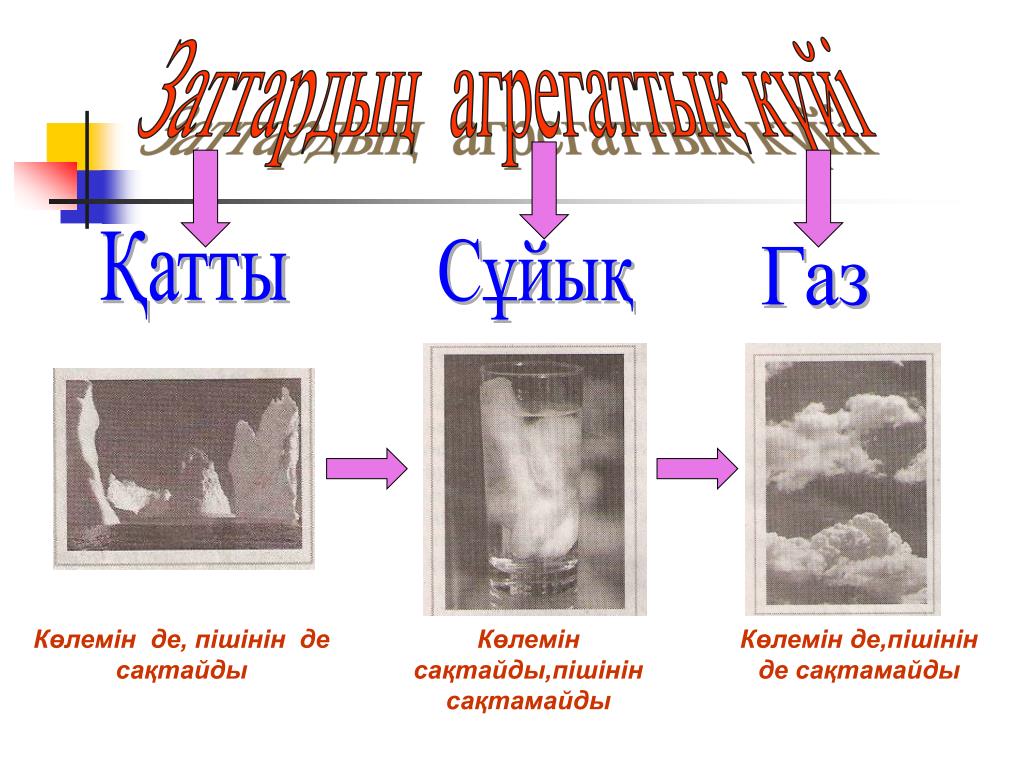 Заттардың агрегаттық күйі

Қатты

Сұйық

Газ

Көлемін де, пішінін де сақтайды

Көлемін сақтайды,пішінін сақтамайды

Көлемін де,пішінін де сақтамайды